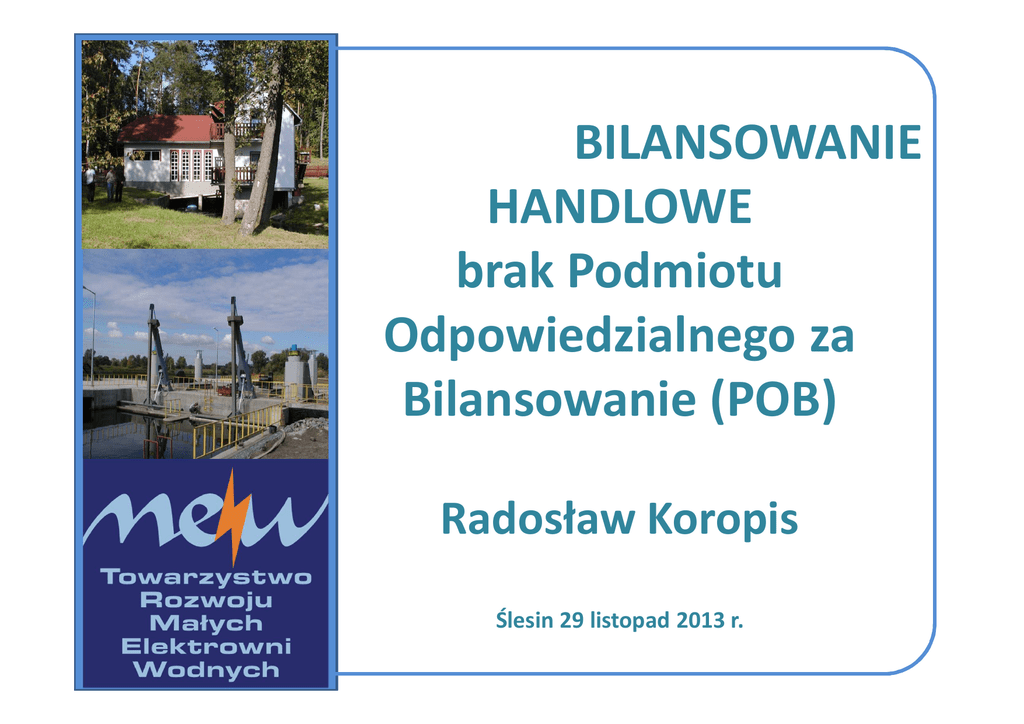 mew

Towarzystwo Rozwoju Małych Elektrowni Wodnych

BILANSOWANIE HANDLOWE brak Podmiotu Odpowiedzialnego za Bilansowanie (POB)

Radosław Koropis

Ślesin 29 listopad 2013 r.